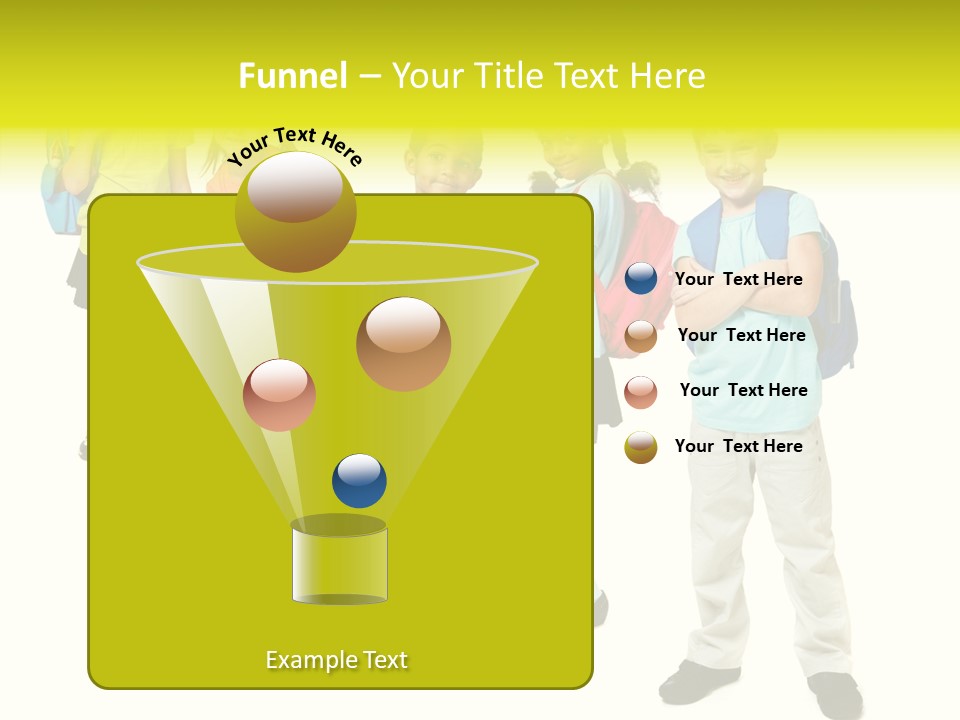 Funnel – Your Title Text Here

Your Text Here

Your Text Here

Your Text Here

Your Text Here

Your Text Here

Example Text